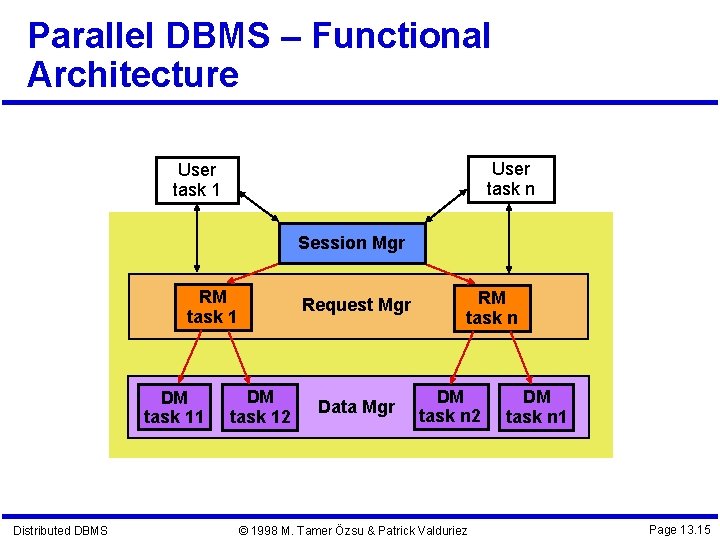 Parallel DBMS – Functional Architecture

User task 1

User task n

Session Mgr

RM task 1

Request Mgr

RM task n

DM task 11

DM task 12

Data Mgr

DM task n2

DM task n1

Distributed DBMS

© 1998 M. Tamer Özsu & Patrick Valduriez

Page 13.15